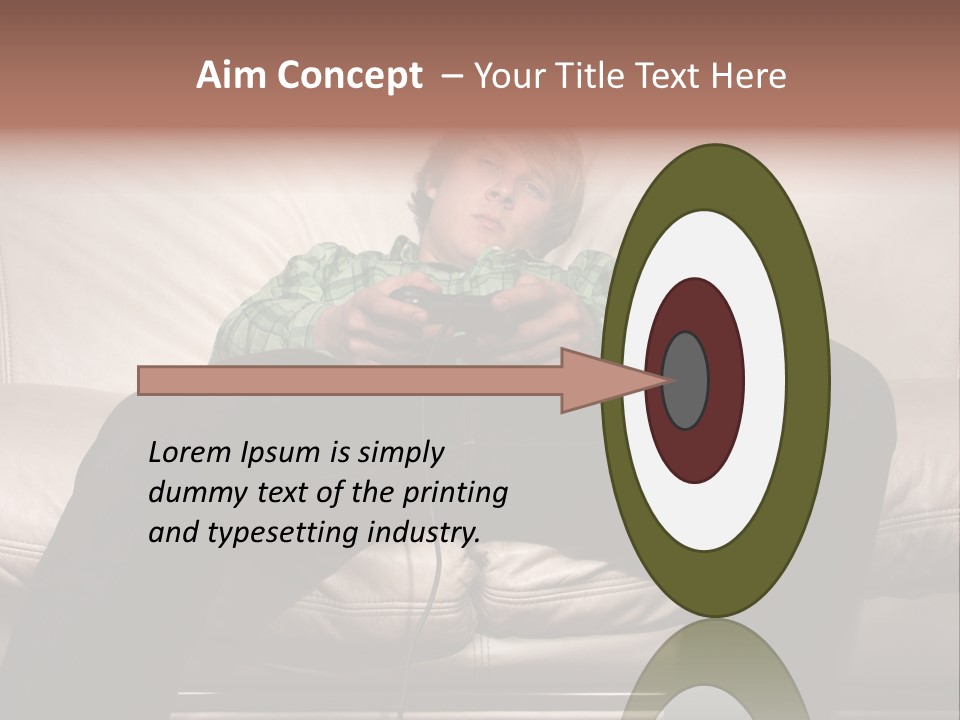 Aim Concept – Your Title Text Here

Lorem Ipsum is simply dummy text of the printing and typesetting industry.